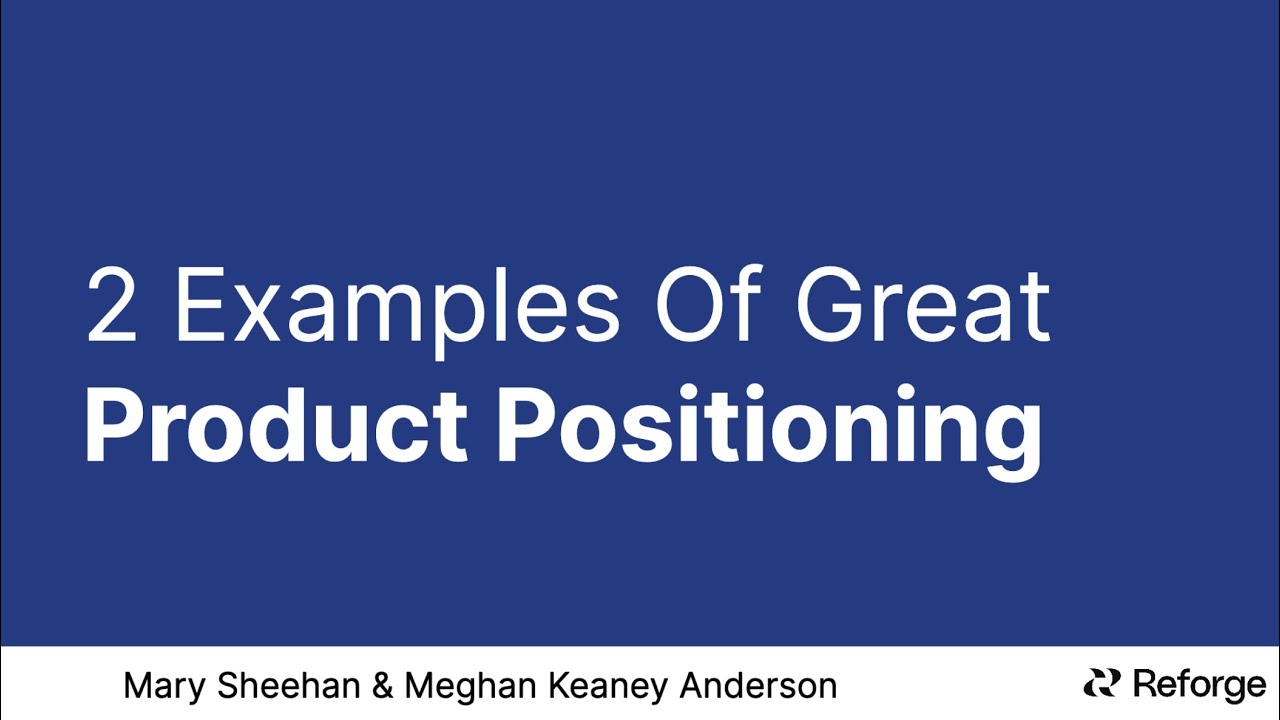 2 Examples Of Great
Product Positioning

Mary Sheehan & Meghan Keaney Anderson

Reforge